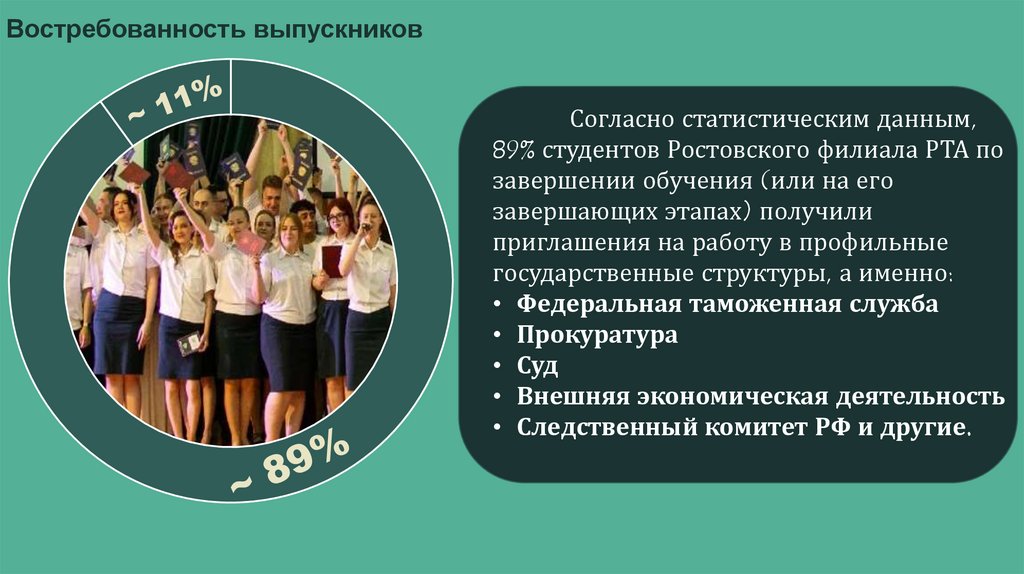 Востребованность выпускников

~ 11%

~ 89%

Согласно статистическим данным, 89% студентов Ростовского филиала РТА по завершении обучения (или на его завершающих этапах) получили приглашения на работу в профильные государственные структуры, а именно:
• Федеральная таможенная служба
• Прокуратура
• Суд
• Внешняя экономическая деятельность
• Следственный комитет РФ и другие.